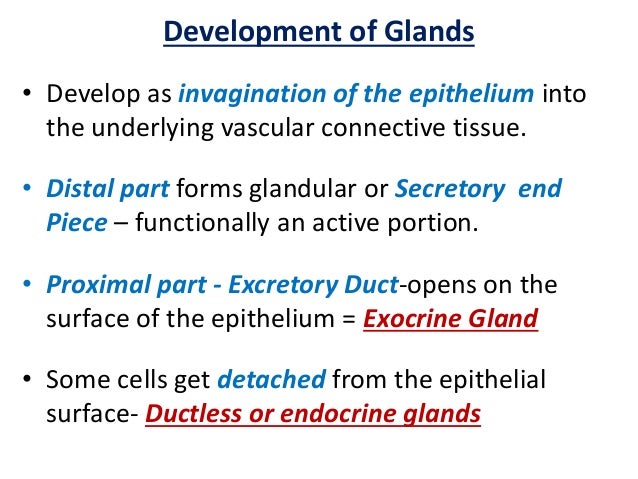 Development of Glands

• Develop as invagination of the epithelium into the underlying vascular connective tissue.

• Distal part forms glandular or Secretory end Piece – functionally an active portion.

• Proximal part - Excretory Duct-opens on the surface of the epithelium = Exocrine Gland

• Some cells get detached from the epithelial surface- Ductless or endocrine glands